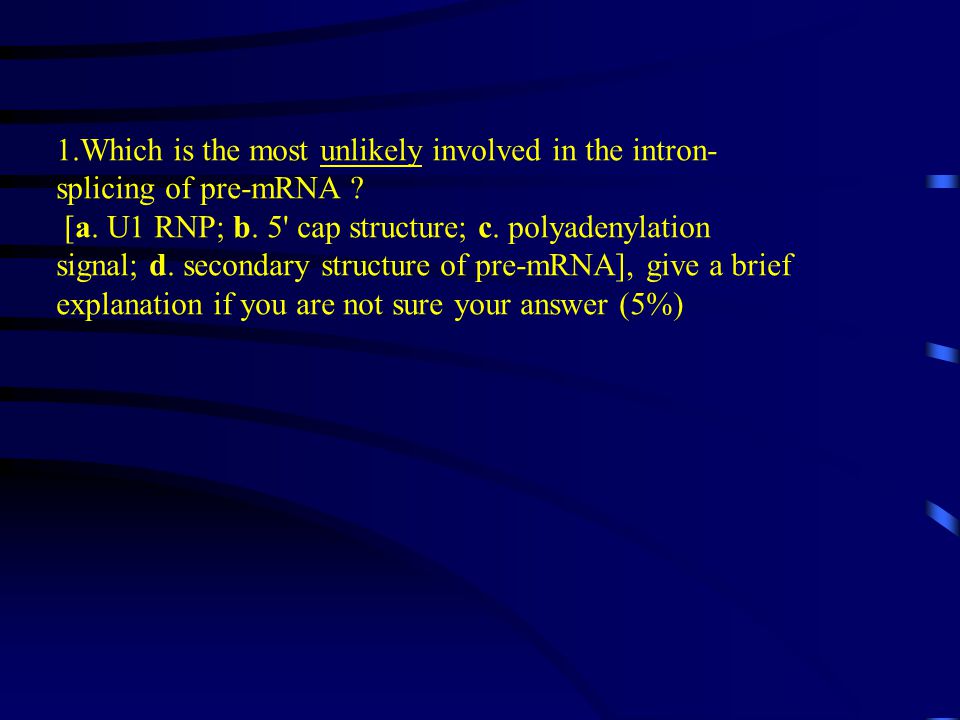 1.Which is the most unlikely involved in the intron-splicing of pre-mRNA ?
[a. U1 RNP; b. 5' cap structure; c. polyadenylation signal; d. secondary structure of pre-mRNA], give a brief explanation if you are not sure your answer (5%)